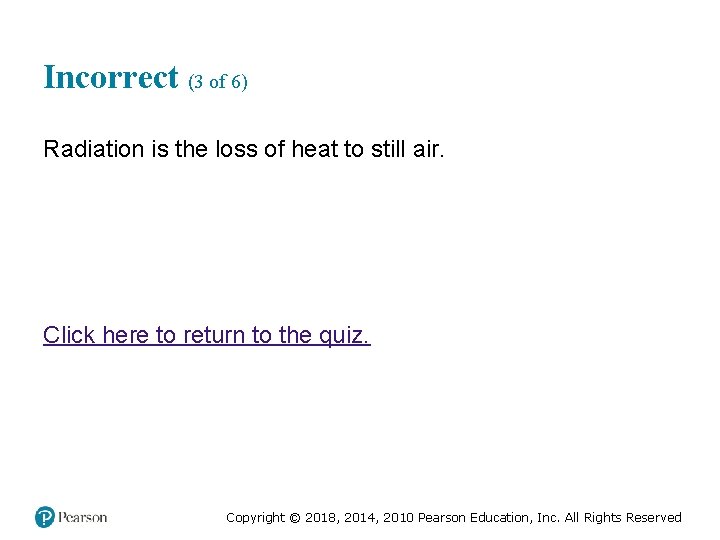 Incorrect (3 of 6)

Radiation is the loss of heat to still air.

Click here to return to the quiz.

Pearson

Copyright © 2018, 2014, 2010 Pearson Education, Inc. All Rights Reserved